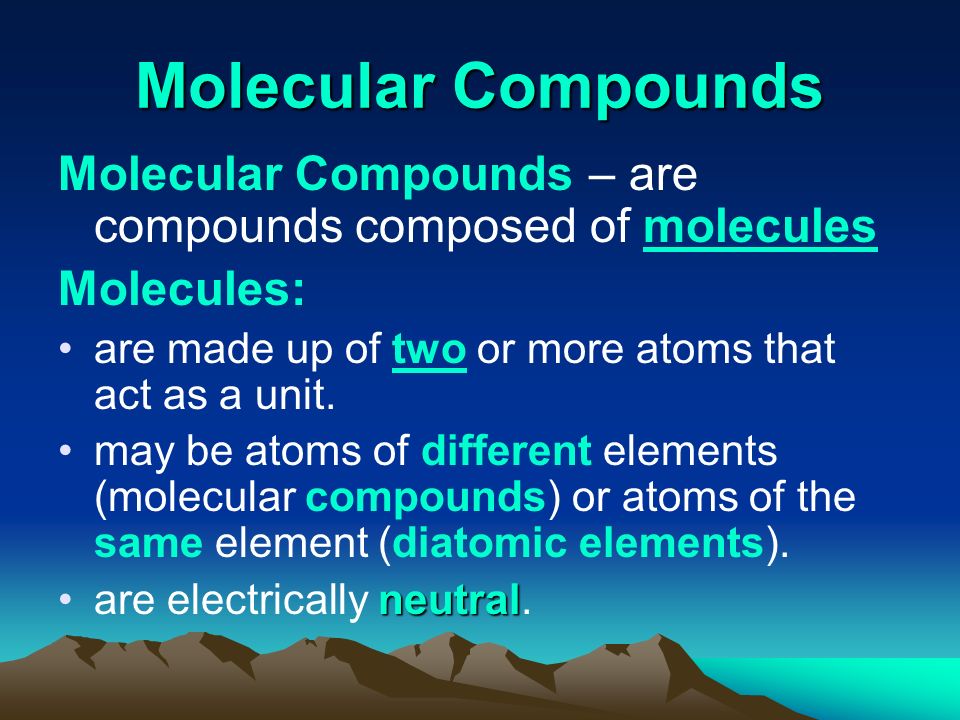 Molecular Compounds

Molecular Compounds – are compounds composed of molecules

Molecules:

• are made up of two or more atoms that act as a unit.

• may be atoms of different elements (molecular compounds) or atoms of the same element (diatomic elements).

• are electrically neutral.